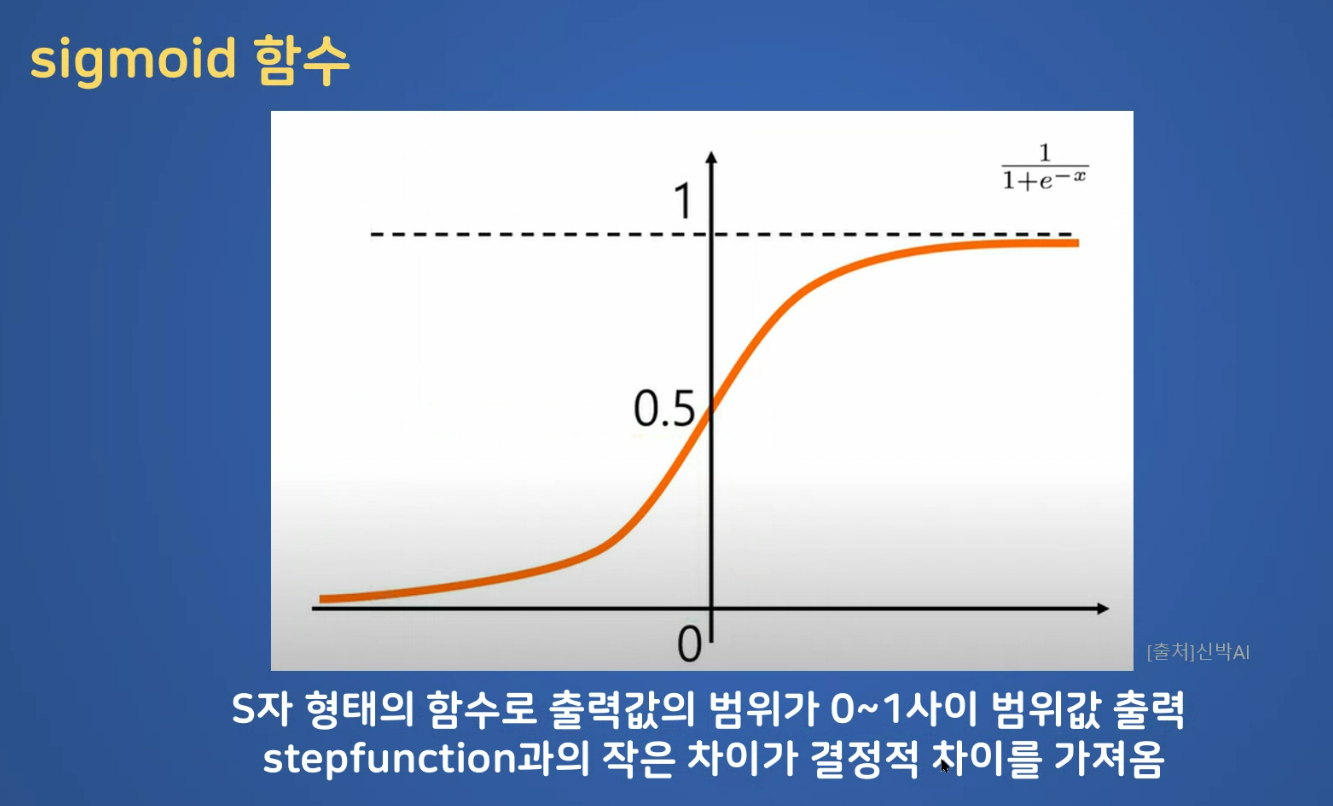 sigmoid 함수

$\frac{1}{1+e^{-x}}$

1

0.5

0

[출처]신박AI

S자 형태의 함수로 출력값의 범위가 0~1사이 범위값 출력
stepfunction과의 작은 차이가 결정적 차이를 가져옴